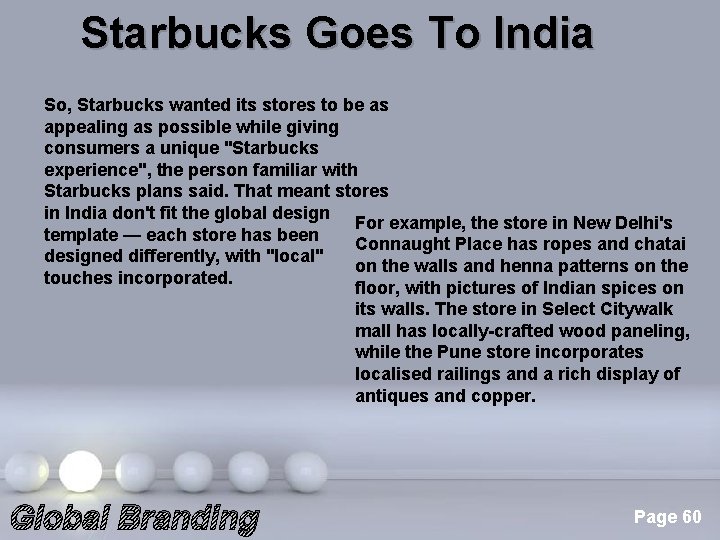 Starbucks Goes To India

So, Starbucks wanted its stores to be as appealing as possible while giving consumers a unique "Starbucks experience", the person familiar with Starbucks plans said. That meant stores in India don't fit the global design template — each store has been designed differently, with "local" touches incorporated.

For example, the store in New Delhi's Connaught Place has ropes and chatai on the walls and henna patterns on the floor, with pictures of Indian spices on its walls. The store in Select Citywalk mall has locally-crafted wood paneling, while the Pune store incorporates localised railings and a rich display of antiques and copper.

Global Branding

Page 60